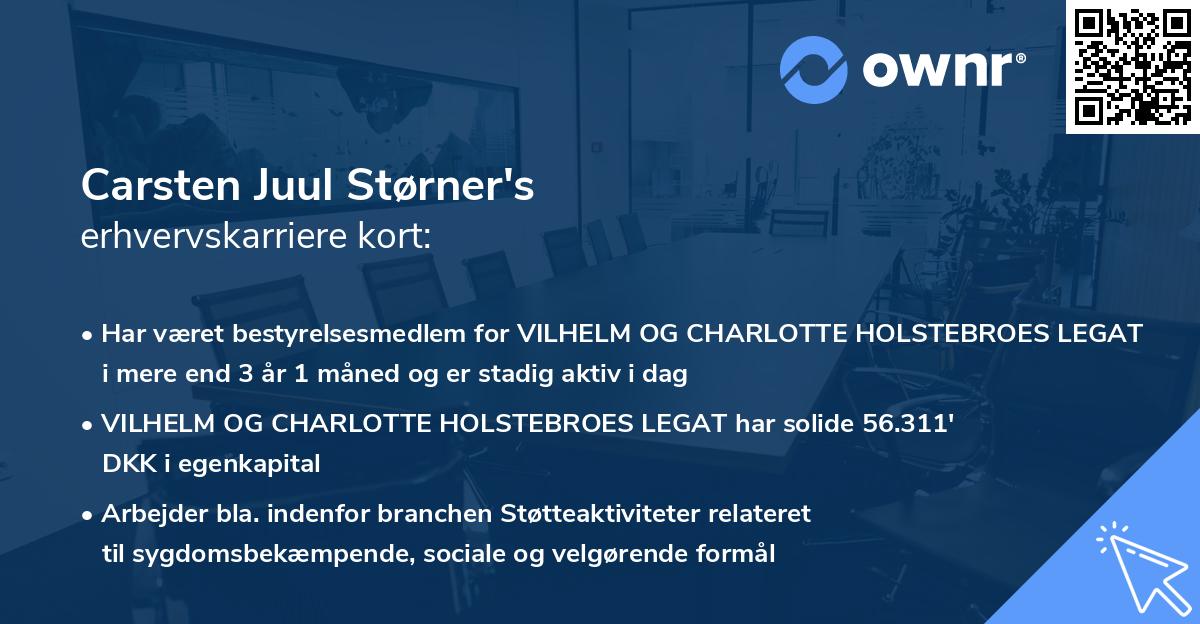 ownr®

Carsten Juul Størner's
erhvervskarriere kort:

• Har været bestyrelsesmedlem for VILHELM OG CHARLOTTE HOLSTEBROES LEGAT i mere end 3 år 1 måned og er stadig aktiv i dag

• VILHELM OG CHARLOTTE HOLSTEBROES LEGAT har solide 56.311' DKK i egenkapital

• Arbejder bla. indenfor branchen Støtteaktiviteter relateret til sygdomsbekæmpende, sociale og velgørende formål